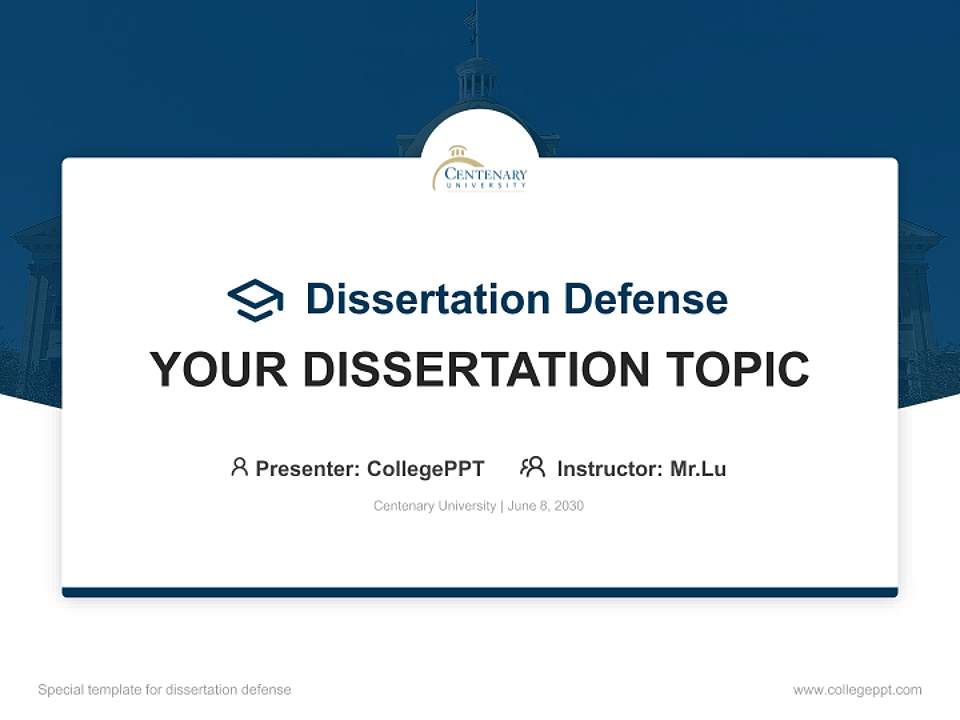 CENTENARY
UNIVERSITY

Dissertation Defense

YOUR DISSERTATION TOPIC

Presenter: CollegePPT Instructor: Mr.Lu

Centenary University | June 8, 2030

Special template for dissertation defense

www.collegeppt.com